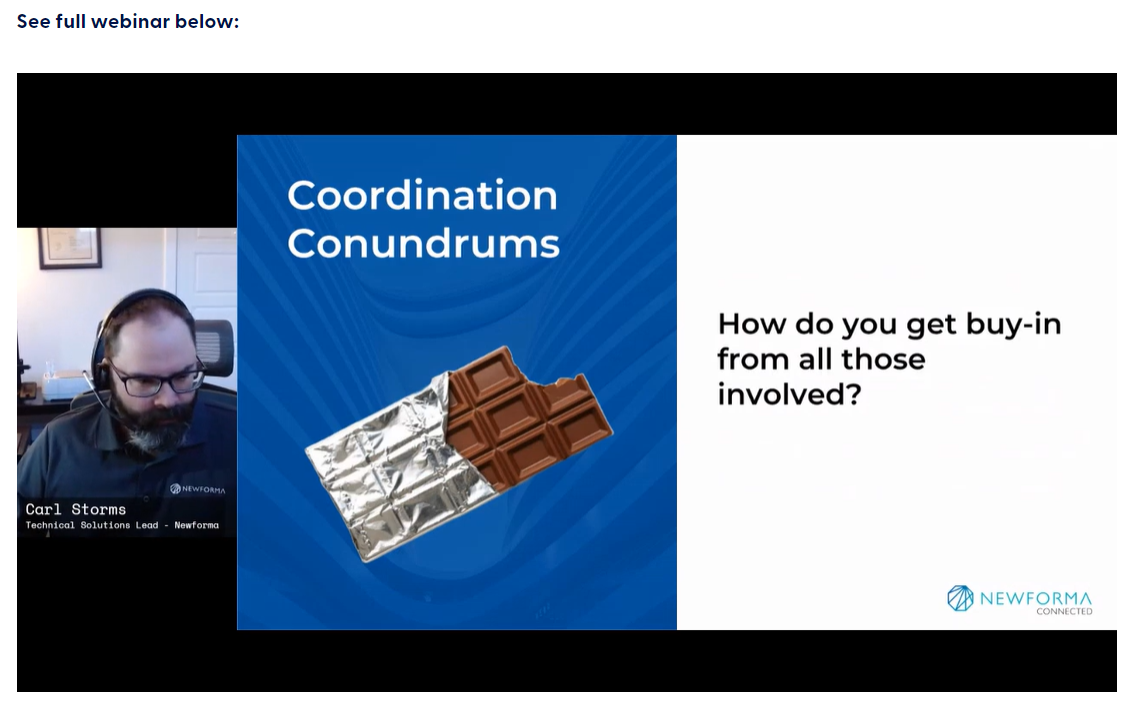 See full webinar below:

NEWFORMA

Carl Storms
Technical Solutions Lead - Newforma

Coordination Conundrums

How do you get buy-in from all those involved?

NEWFORMA
CONNECTED